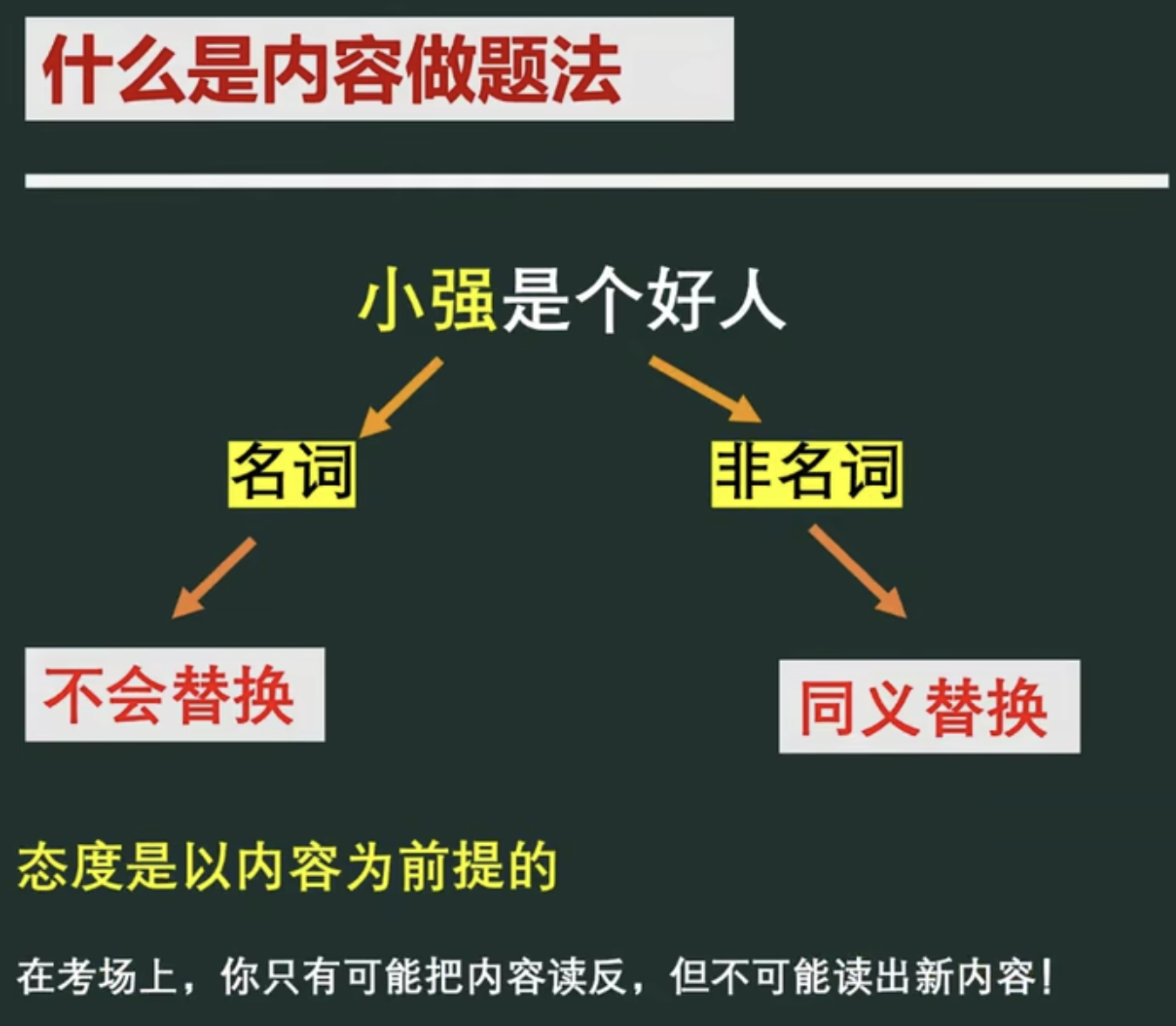 什么是内容做题法

小强是个好人

名词

非名词

不会替换

同义替换

态度是以内容为前提的

在考场上，你只有可能把内容读反，但不可能读出新内容！